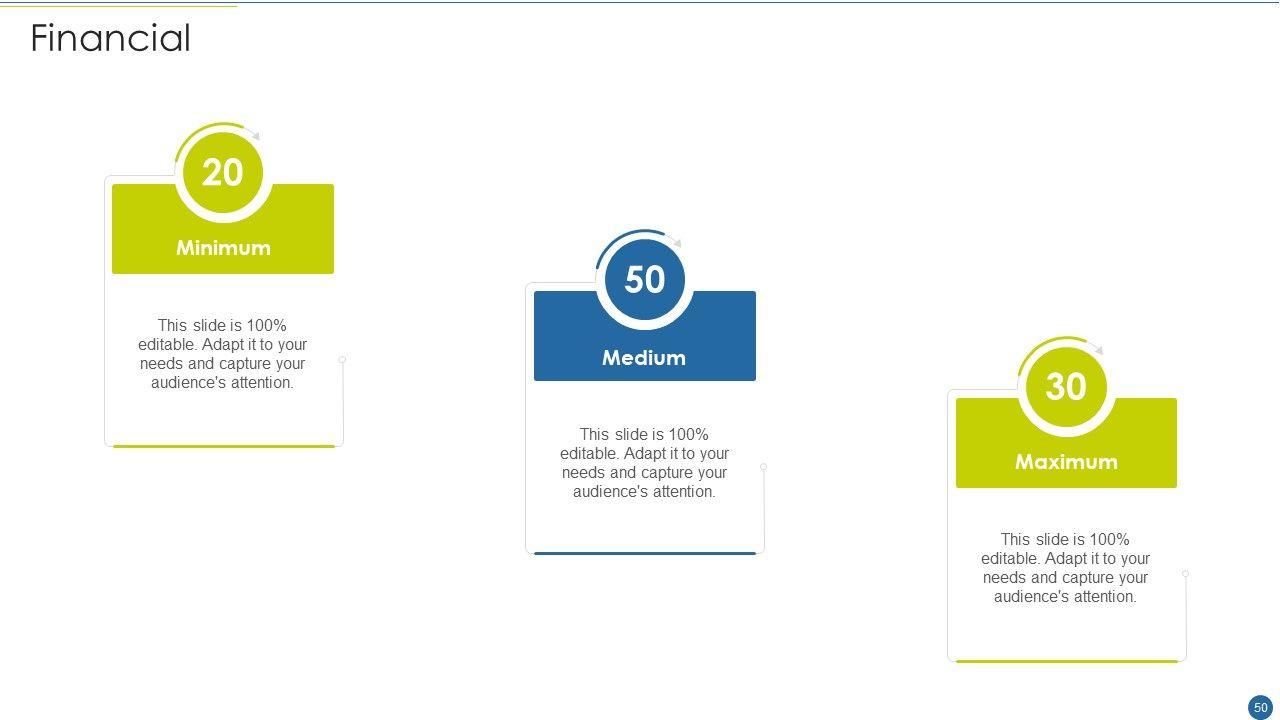 Financial

20

Minimum

This slide is 100% editable. Adapt it to your needs and capture your audience's attention.

50

Medium

This slide is 100% editable. Adapt it to your needs and capture your audience's attention.

30

Maximum

This slide is 100% editable. Adapt it to your needs and capture your audience's attention.

50